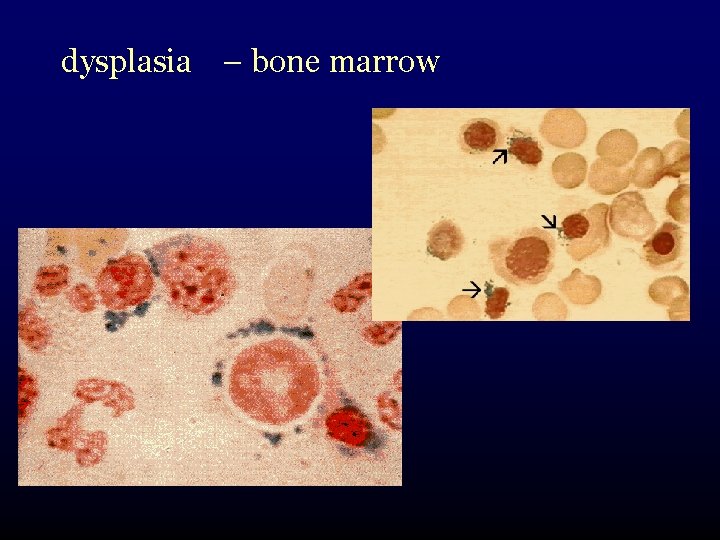 dysplasia – bone marrow